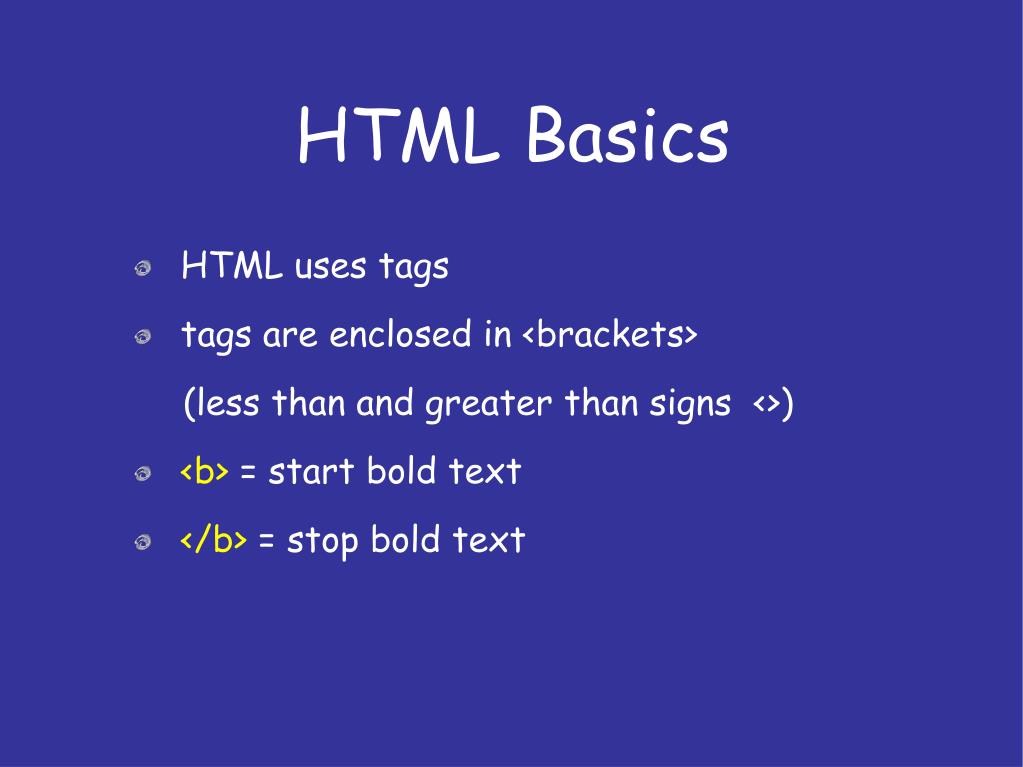 HTML Basics

HTML uses tags

tags are enclosed in <brackets>

(less than and greater than signs <>)

<b> = start bold text

</b> = stop bold text